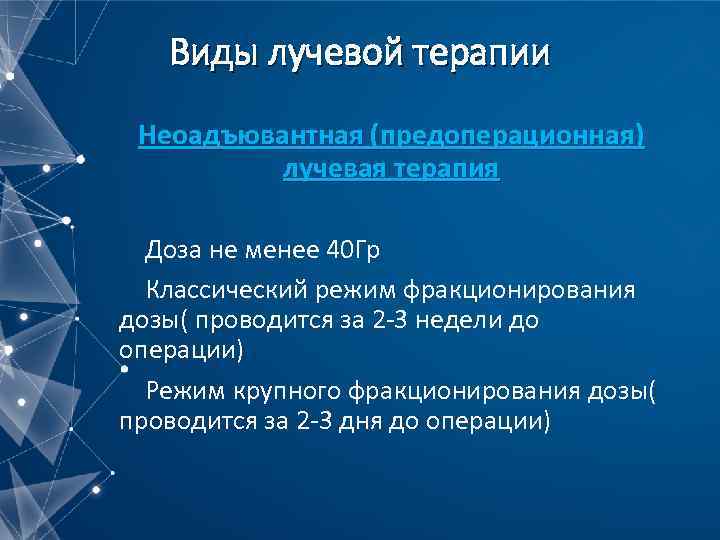 Виды лучевой терапии

Неоадъювантная (предоперационная) лучевая терапия

Доза не менее 40Гр

Классический режим фракционирования дозы( проводится за 2-3 недели до операции)

Режим крупного фракционирования дозы( проводится за 2-3 дня до операции)